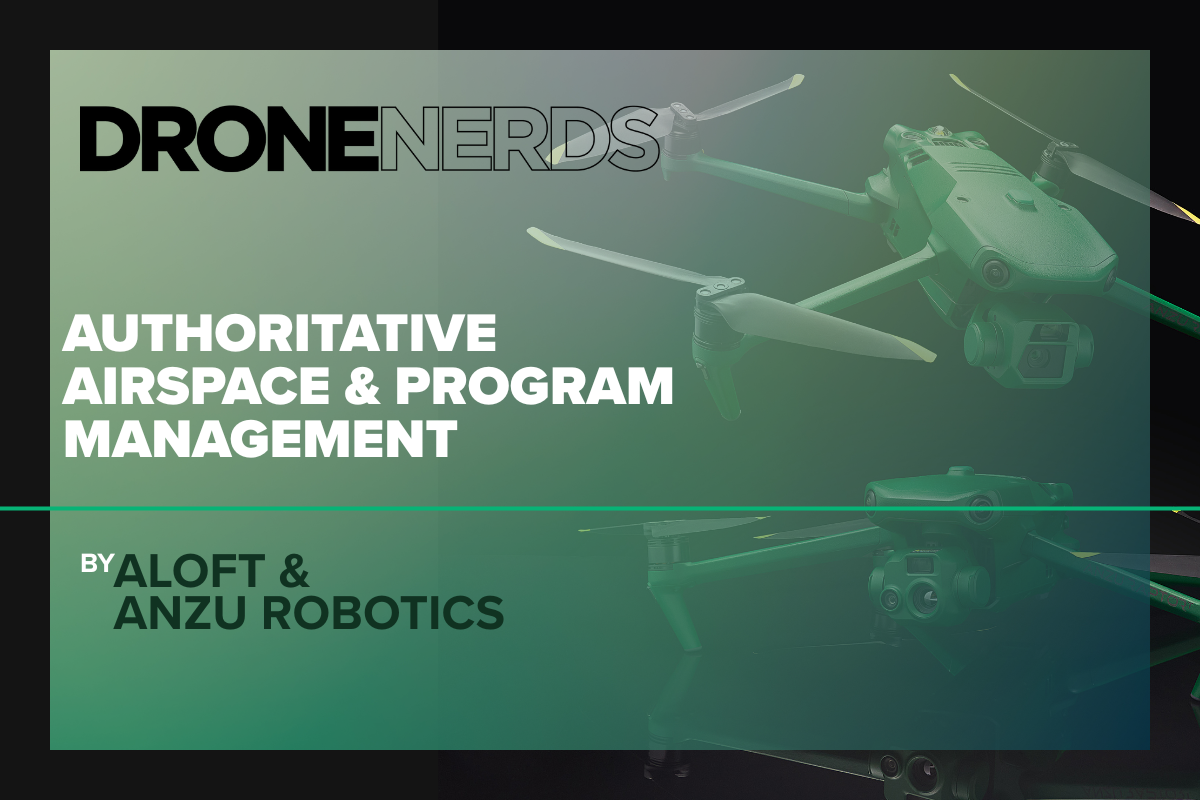 DRONENERDS

AUTHORITATIVE AIRSPACE & PROGRAM MANAGEMENT

BY ALOFT & ANZU ROBOTICS